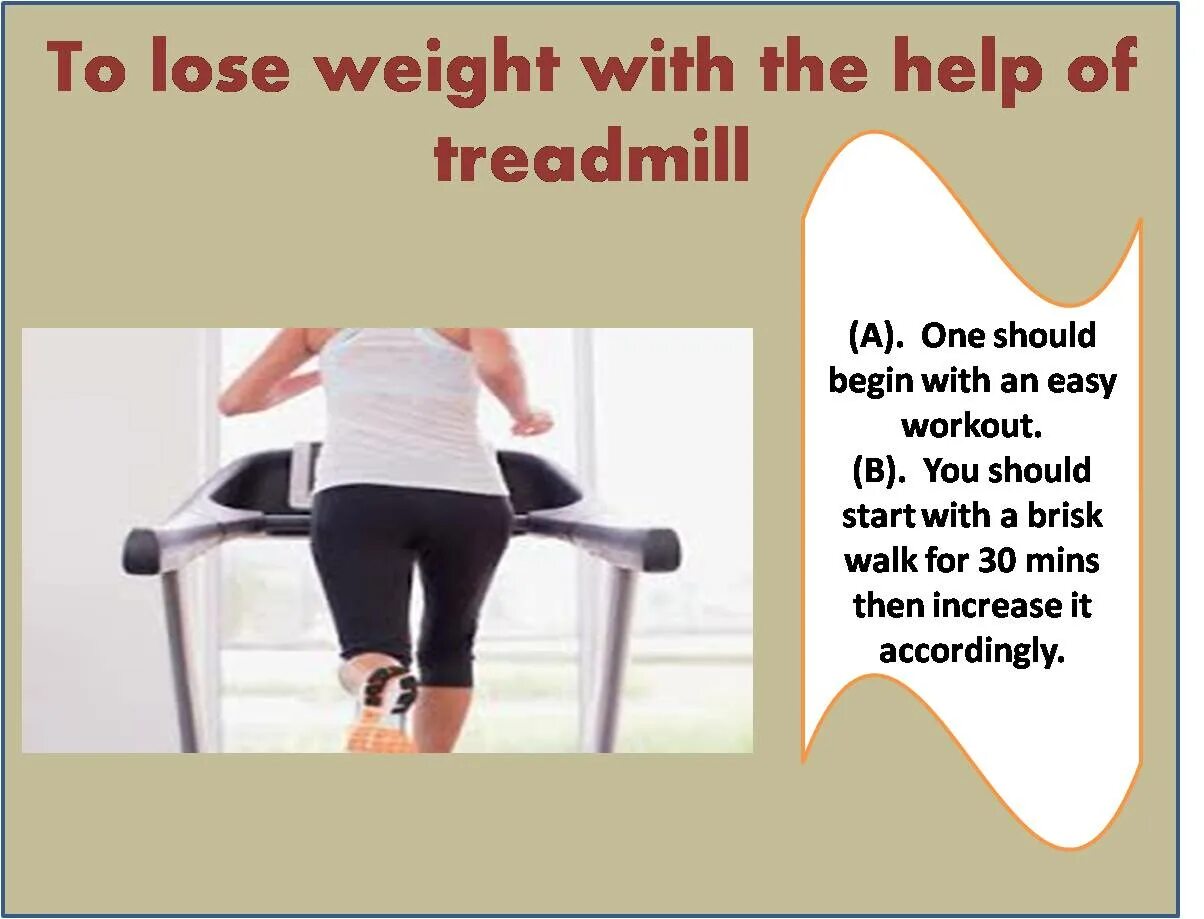 To lose weight with the help of treadmill

(A). One should begin with an easy workout.
(B). You should start with a brisk walk for 30 mins then increase it accordingly.